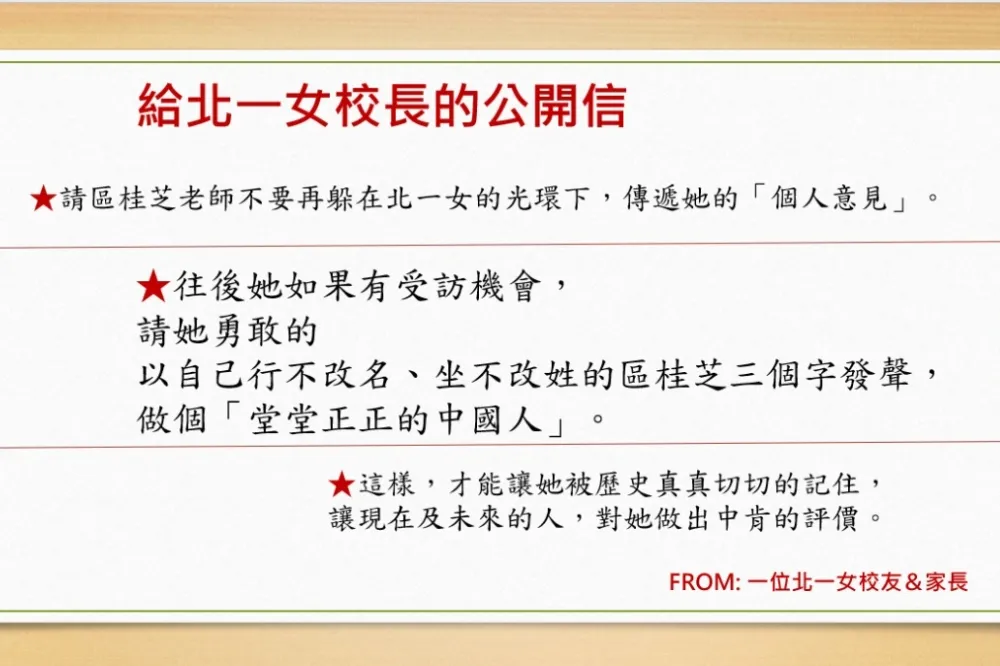 給北一女校長的公開信

★請區桂芝老師不要再躲在北一女的光環下，傳遞她的「個人意見」。

★往後她如果有受訪機會，
請她勇敢的
以自己行不改名、坐不改姓的區桂芝三個字發聲，
做個「堂堂正正的中國人」。

★這樣，才能讓她被歷史真真切切的記住，
讓現在及未來的人，對她做出中肯的評價。

FROM: 一位北一女校友＆家長